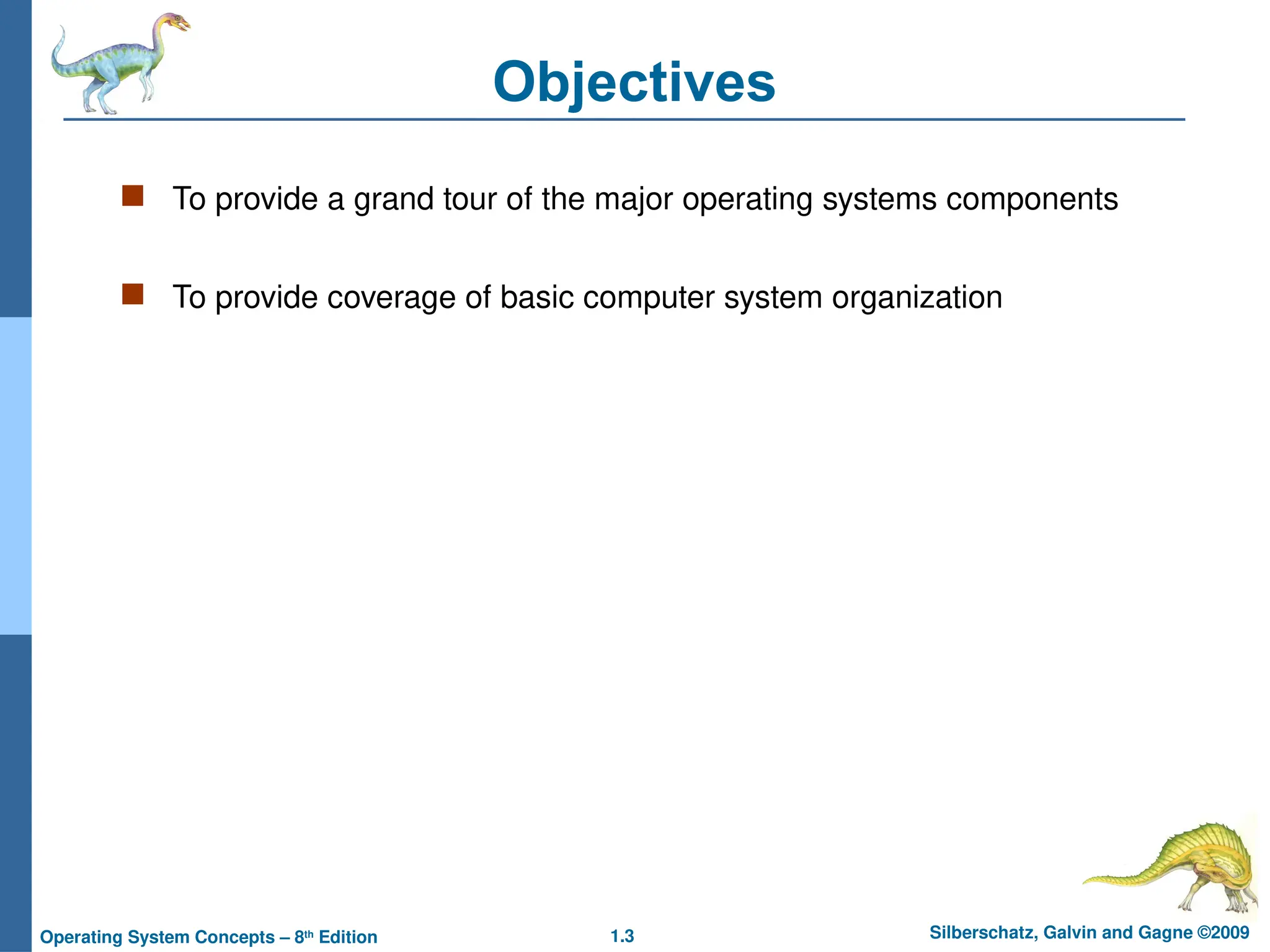 Objectives

To provide a grand tour of the major operating systems components

To provide coverage of basic computer system organization

Operating System Concepts – 8th Edition 1.3 Silberschatz, Galvin and Gagne ©2009